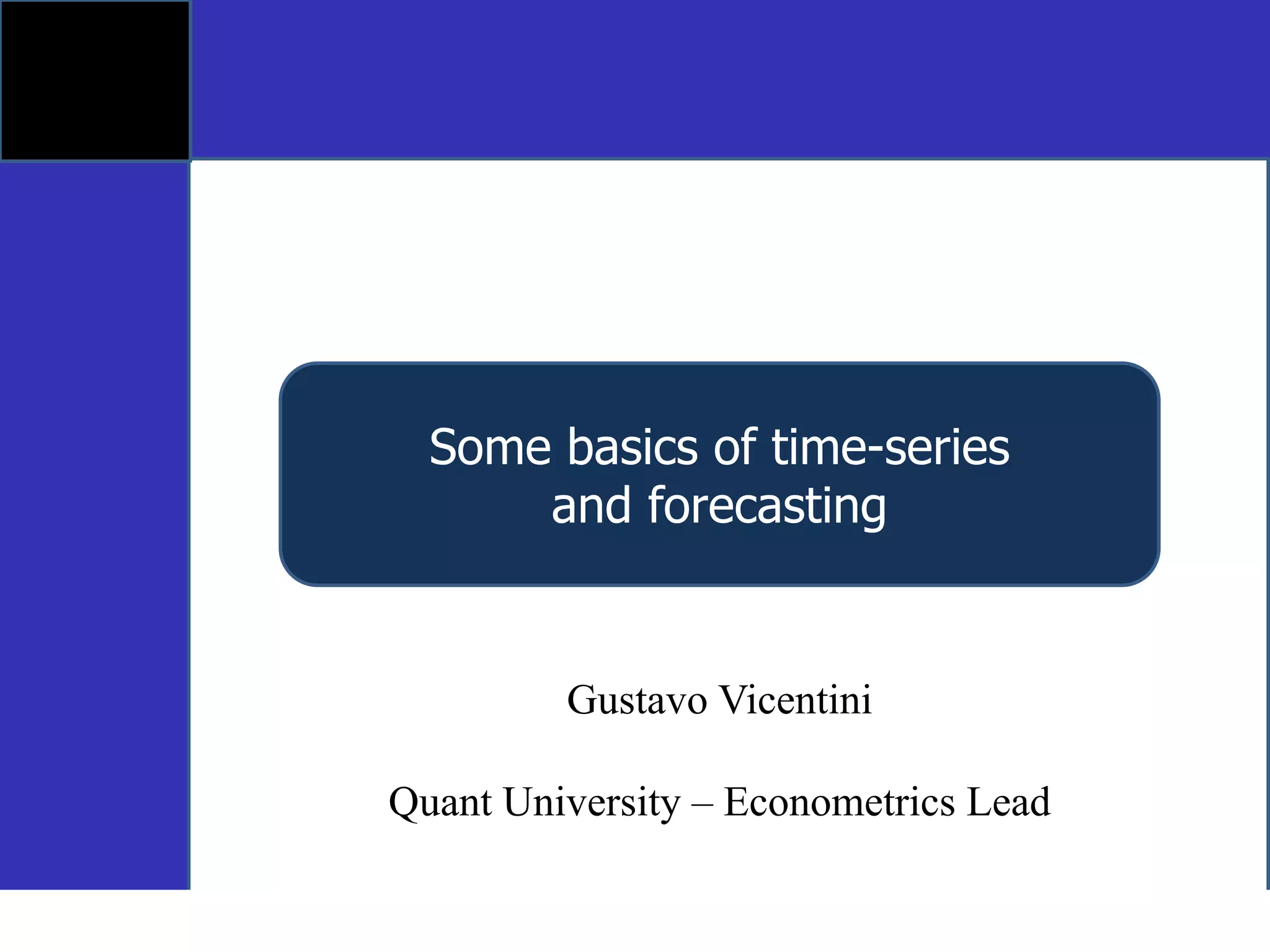 Some basics of time-series and forecasting

Gustavo Vicentini

Quant University – Econometrics Lead